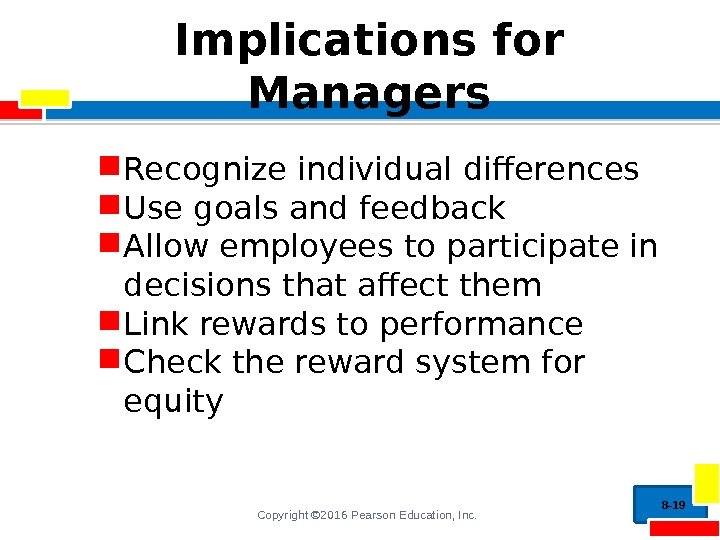 Implications for Managers

Recognize individual differences
Use goals and feedback
Allow employees to participate in decisions that affect them
Link rewards to performance
Check the reward system for equity

Copyright ©2016 Pearson Education, Inc.

8-19